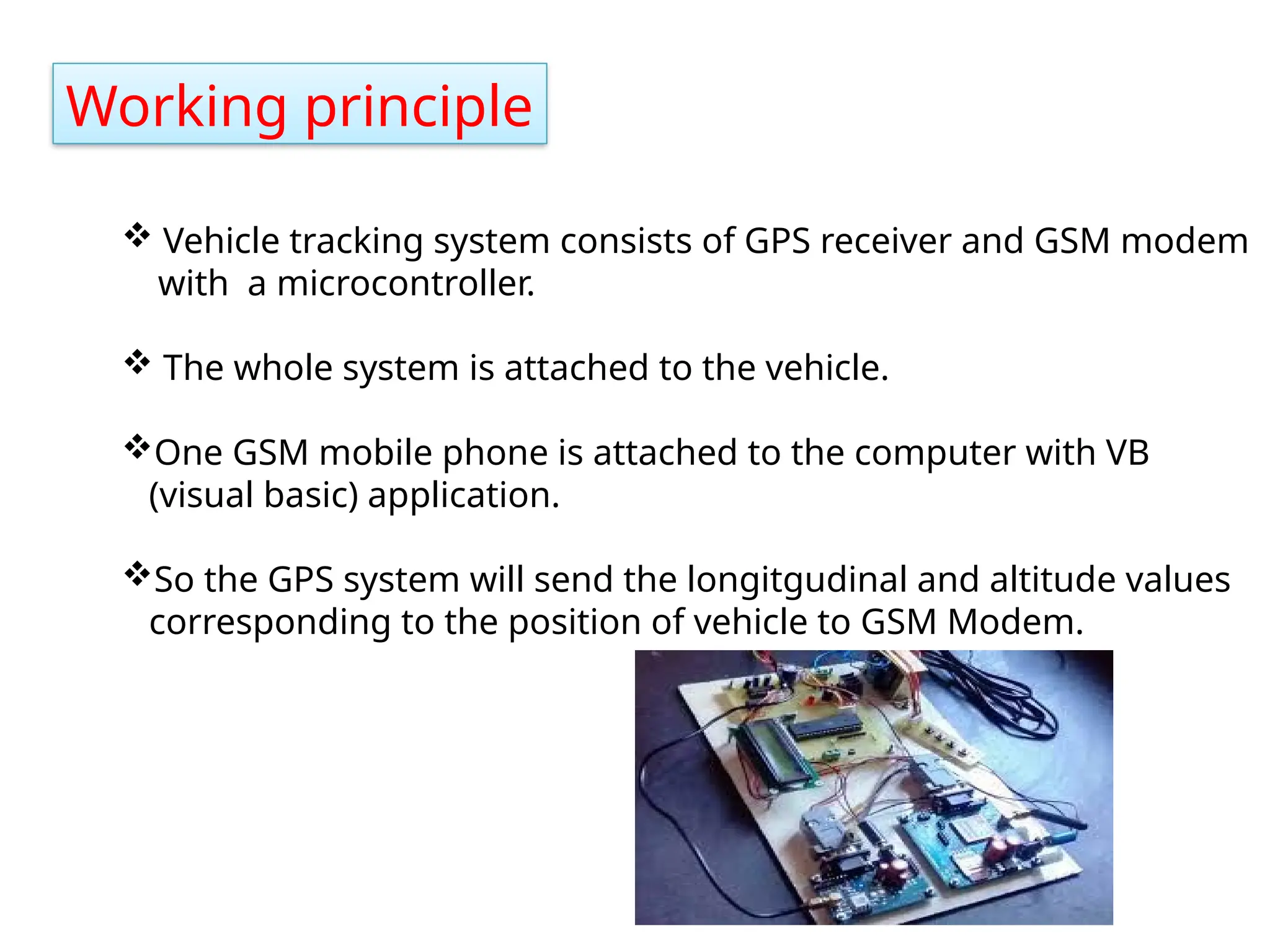 Working principle

❖ Vehicle tracking system consists of GPS receiver and GSM modem with a microcontroller.

❖ The whole system is attached to the vehicle.

❖One GSM mobile phone is attached to the computer with VB (visual basic) application.

❖So the GPS system will send the longitgudinal and altitude values corresponding to the position of vehicle to GSM Modem.